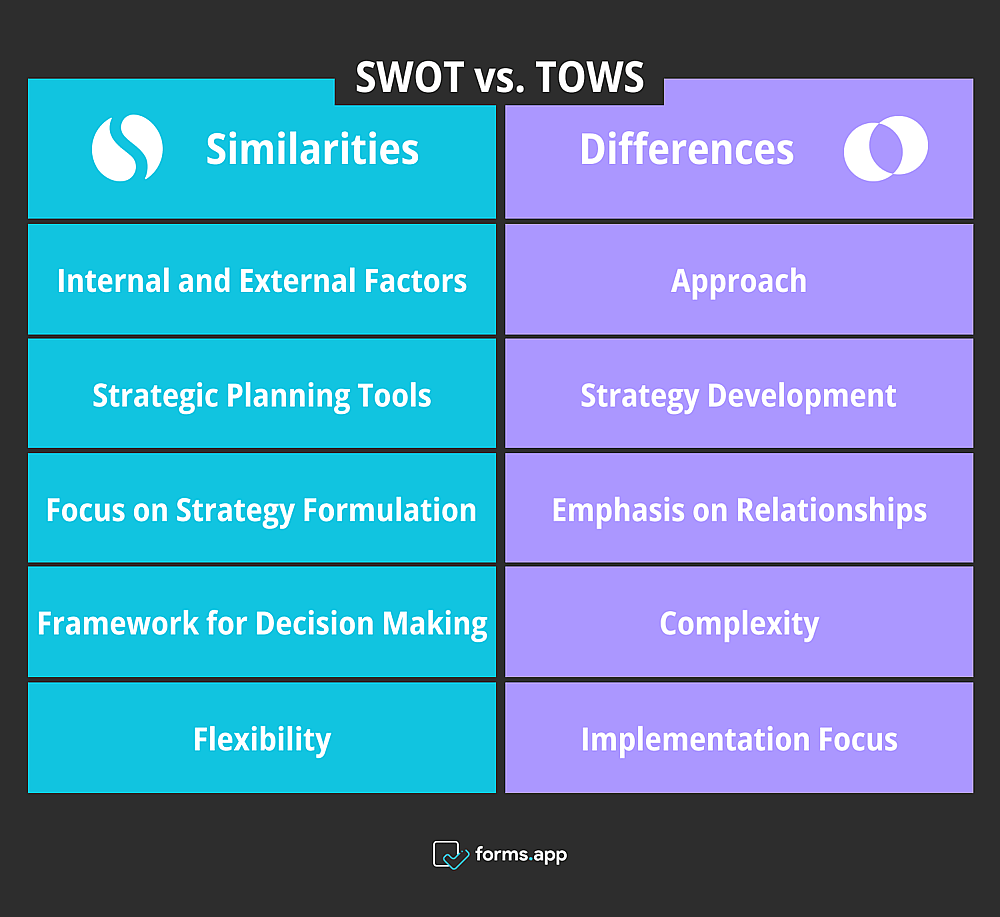 SWOT vs. TOWS

| Similarities | Differences |
|---|---|
| Internal and External Factors | Approach |
| Strategic Planning Tools | Strategy Development |
| Focus on Strategy Formulation | Emphasis on Relationships |
| Framework for Decision Making | Complexity |
| Flexibility | Implementation Focus |

forms.app